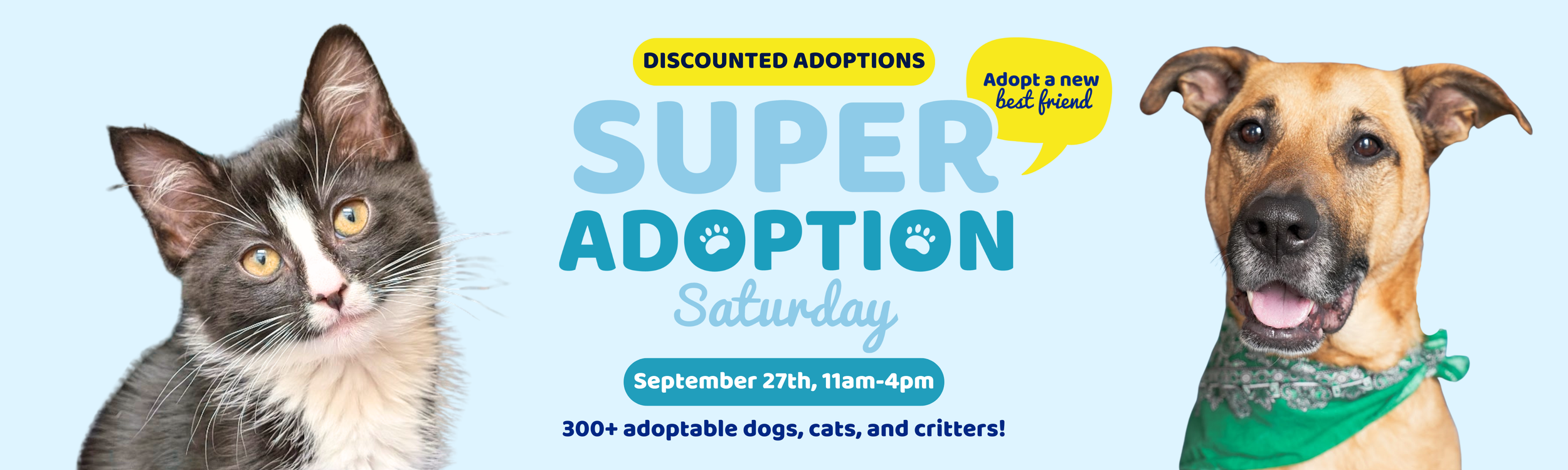 DISCOUNTED ADOPTIONS

Adopt a new best friend

SUPER ADOPTION Saturday

September 27th, 11am-4pm

300+ adoptable dogs, cats, and critters!